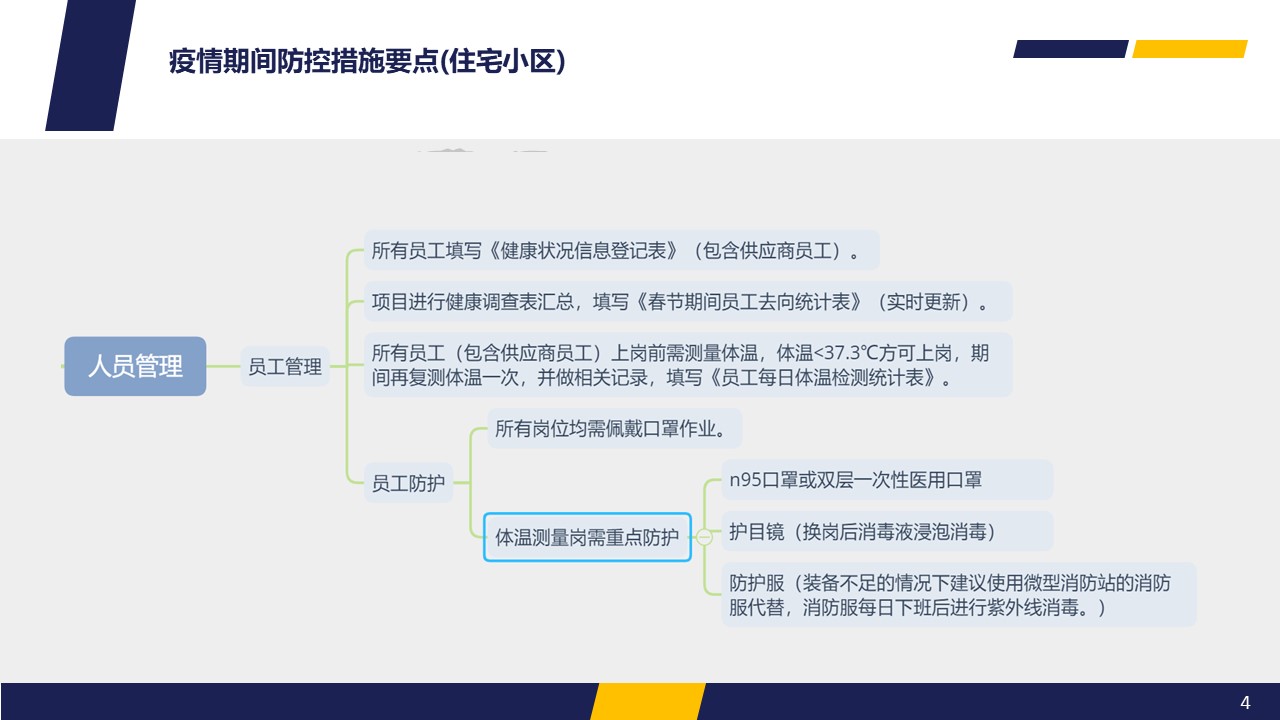 疫情期间防控措施要点(住宅小区)

人员管理

员工管理

所有员工填写《健康状况信息登记表》（包含供应商员工）。

项目进行健康调查表汇总，填写《春节期间员工去向统计表》（实时更新）。

所有员工（包含供应商员工）上岗前需测量体温，体温<37.3℃方可上岗，期间再复测体温一次，并做相关记录，填写《员工每日体温检测统计表》。

员工防护

所有岗位均需佩戴口罩作业。

体温测量岗需重点防护

n95口罩或双层一次性医用口罩

护目镜（换岗后消毒液浸泡消毒）

防护服（装备不足的情况下建议使用微型消防站的消防服代替，消防服每日下班后进行紫外线消毒。）

4